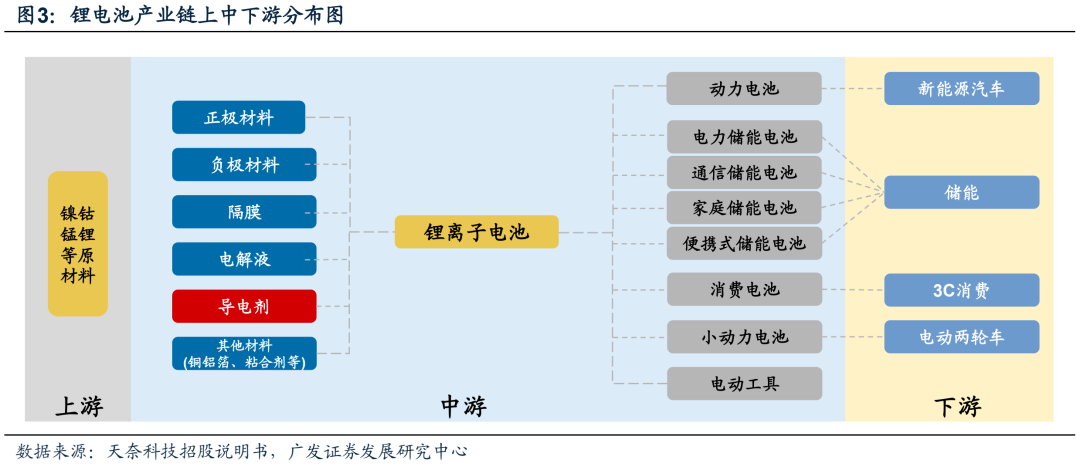 图3：锂电池产业链上中下游分布图

镍钴锰锂等原材料

正极材料
负极材料
隔膜
电解液
导电剂
其他材料（铜铝箔、粘合剂等）

锂离子电池

动力电池
电力储能电池
通信储能电池
家庭储能电池
便携式储能电池
消费电池
小动力电池
电动工具

新能源汽车
储能
3C消费
电动两轮车

上游
中游
下游

数据来源：天奈科技招股说明书，广发证券发展研究中心